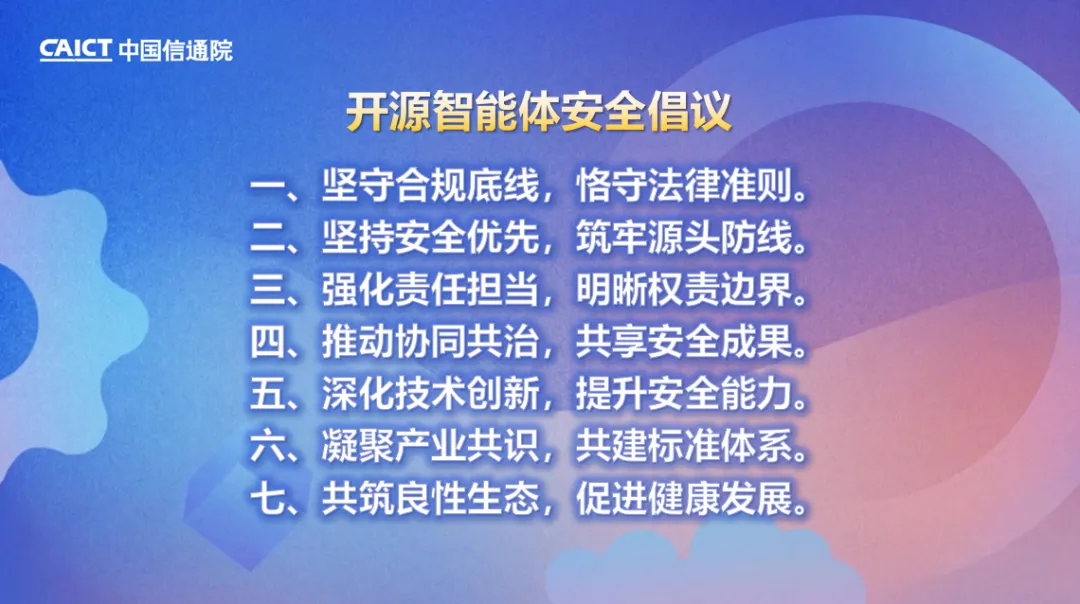 CAICT 中国信通院

开源智能体安全倡议

一、坚守合规底线，恪守法律准则。
二、坚持安全优先，筑牢源头防线。
三、强化责任担当，明晰权责边界。
四、推动协同共治，共享安全成果。
五、深化技术创新，提升安全能力。
六、凝聚产业共识，共建标准体系。
七、共筑良性生态，促进健康发展。